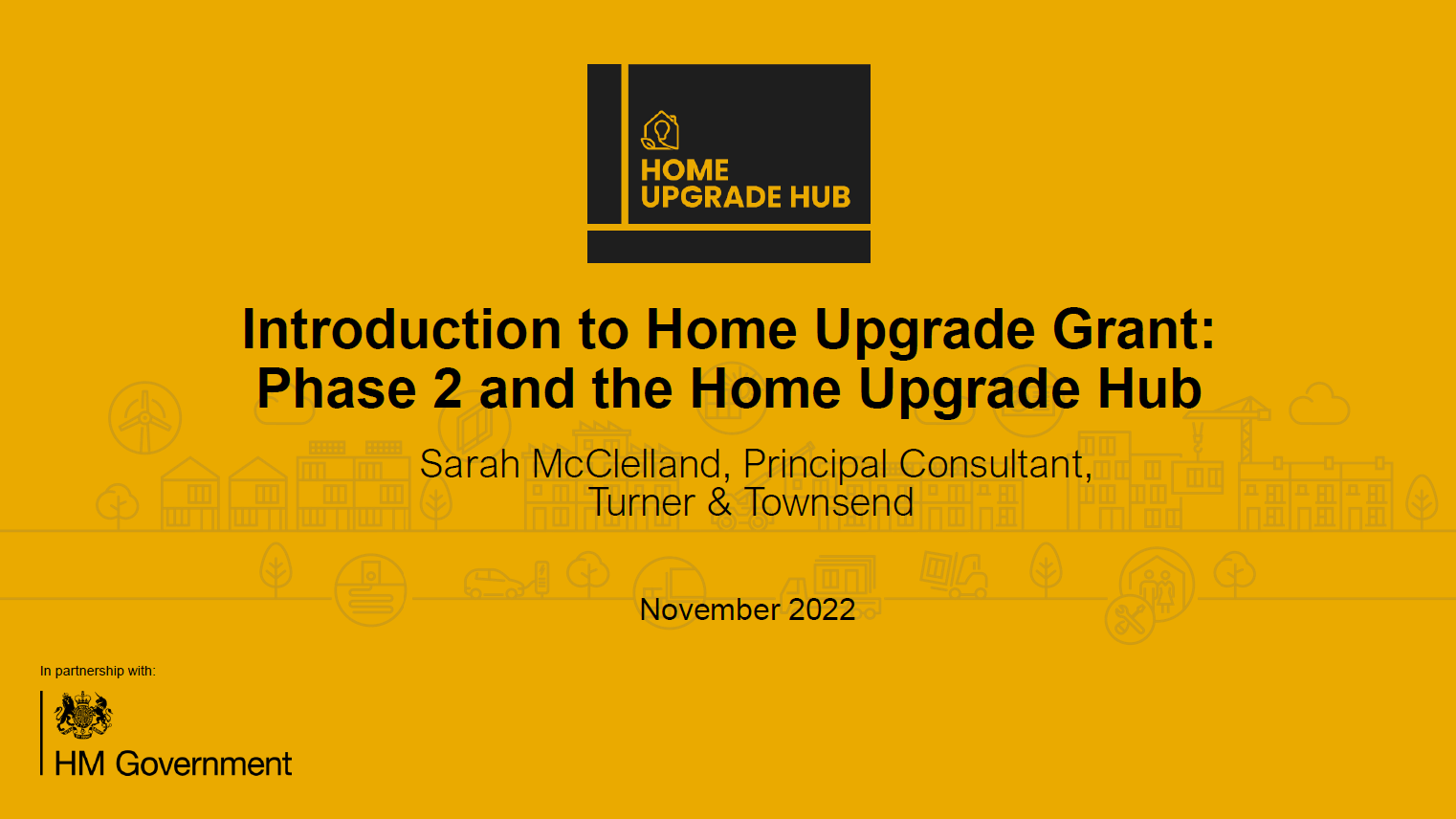 HOME
UPGRADE HUB

Introduction to Home Upgrade Grant: Phase 2 and the Home Upgrade Hub

Sarah McClelland, Principal Consultant, Turner & Townsend

November 2022

In partnership with:

HM Government